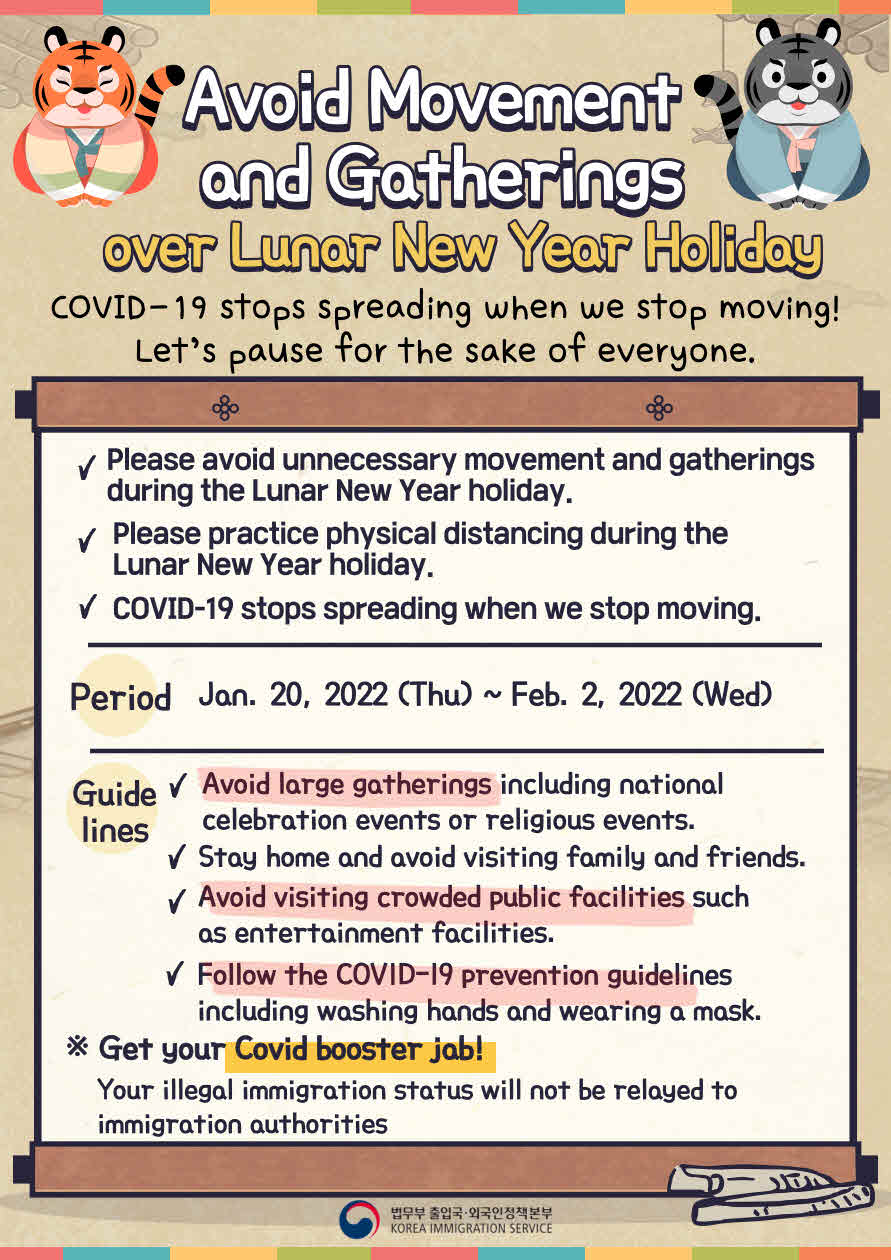 Avoid Movement and Gatherings over Lunar New Year Holiday

COVID-19 stops spreading when we stop moving! Let's pause for the sake of everyone.

✓ Please avoid unnecessary movement and gatherings during the Lunar New Year holiday.

✓ Please practice physical distancing during the Lunar New Year holiday.

✓ COVID-19 stops spreading when we stop moving.

Period Jan. 20, 2022 (Thu) ~ Feb. 2, 2022 (Wed)

Guide lines
✓ Avoid large gatherings including national celebration events or religious events.
✓ Stay home and avoid visiting family and friends.
✓ Avoid visiting crowded public facilities such as entertainment facilities.
✓ Follow the COVID-19 prevention guidelines including washing hands and wearing a mask.

※ Get your Covid booster jab!
Your illegal immigration status will not be relayed to immigration authorities

법무부 출입국·외국인정책본부
KOREA IMMIGRATION SERVICE